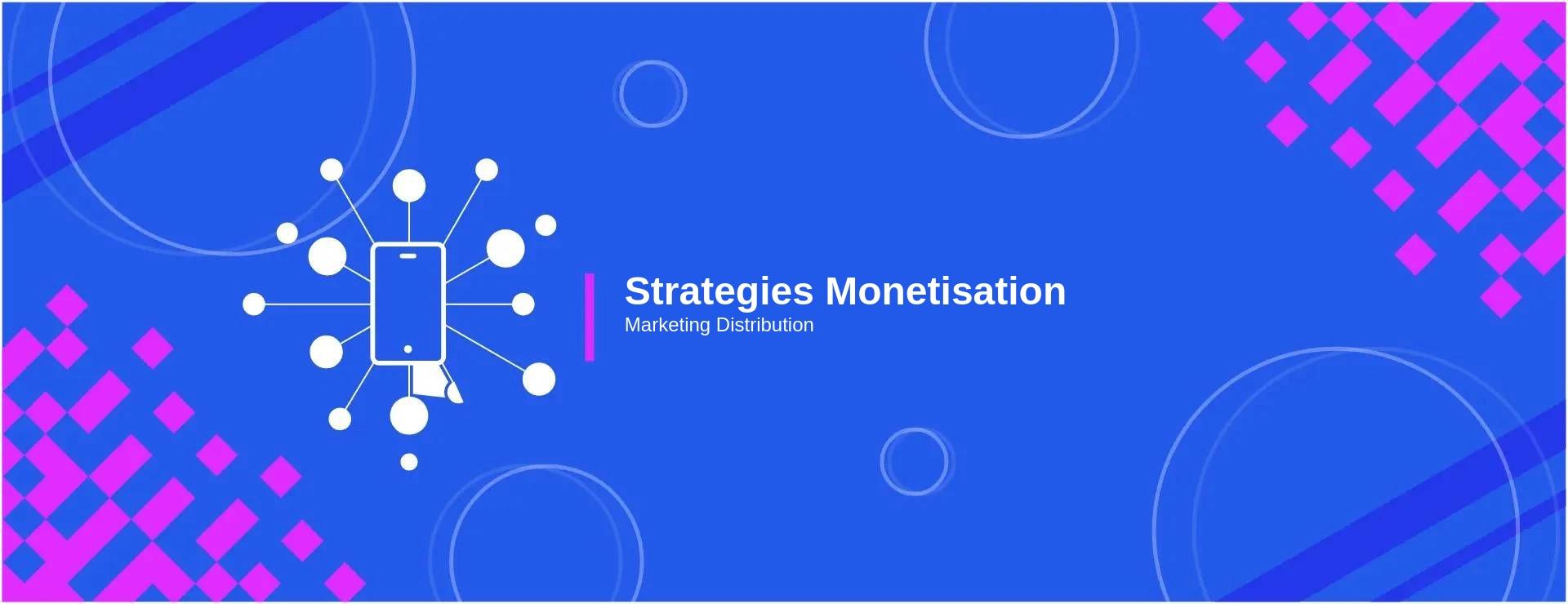 Strategies Monetisation
Marketing Distribution